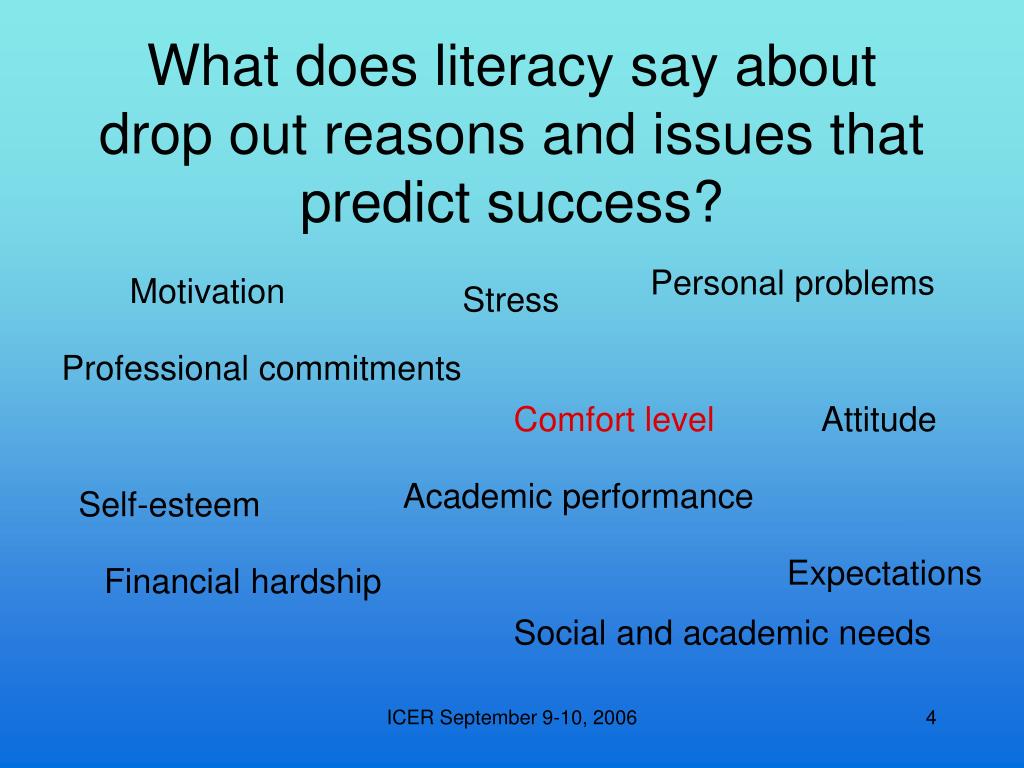 What does literacy say about drop out reasons and issues that predict success?

Motivation

Stress

Personal problems

Professional commitments

Comfort level

Attitude

Self-esteem

Academic performance

Financial hardship

Expectations

Social and academic needs

ICER September 9-10, 2006

4